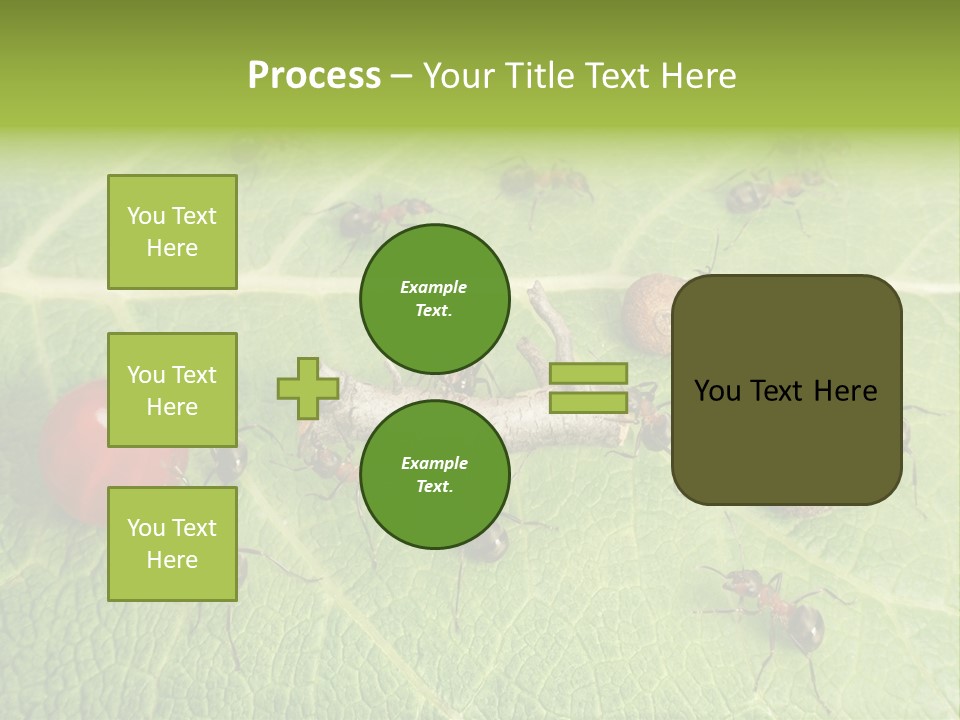 Process – Your Title Text Here

You Text Here

You Text Here

You Text Here

Example Text.

Example Text.

You Text Here